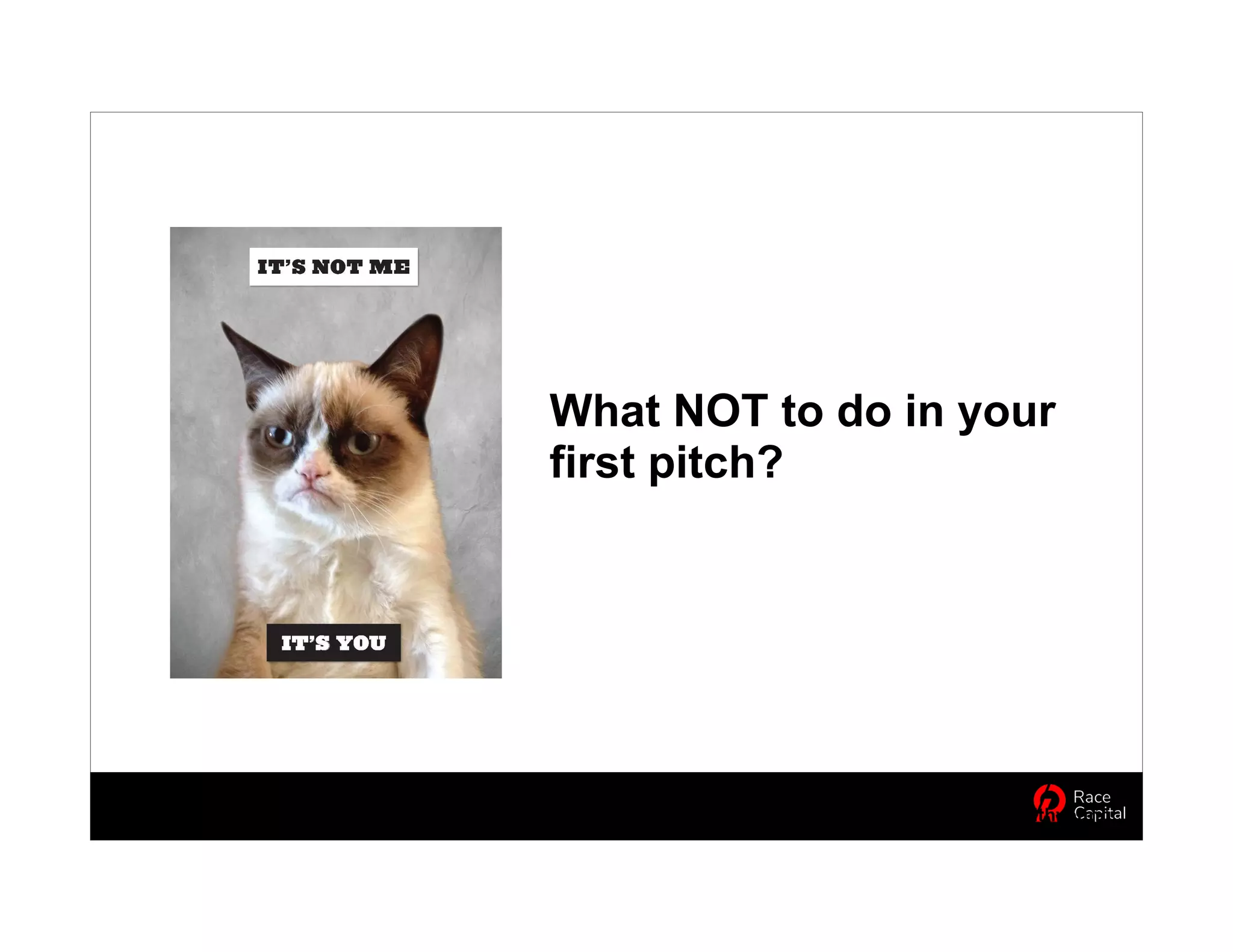 IT'S NOT ME

IT'S YOU

What NOT to do in your first pitch?

Race Capital